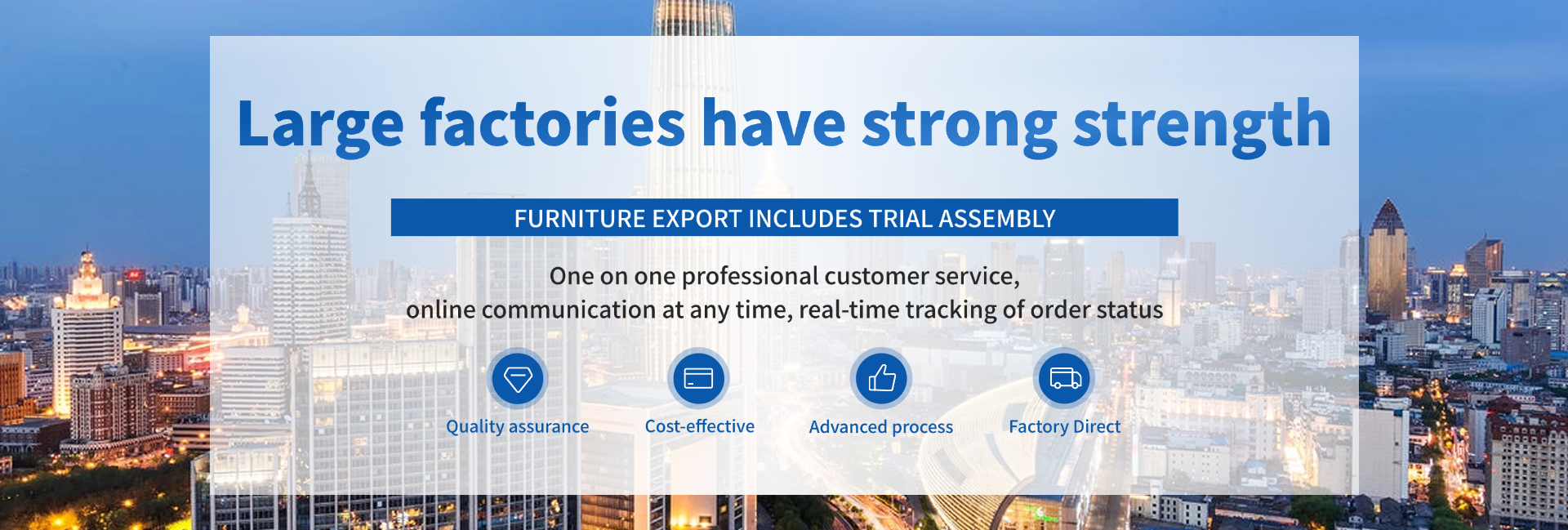 Large factories have strong strength

FURNITURE EXPORT INCLUDES TRIAL ASSEMBLY

One on one professional customer service,
online communication at any time, real-time tracking of order status

Quality assurance

Cost-effective

Advanced process

Factory Direct